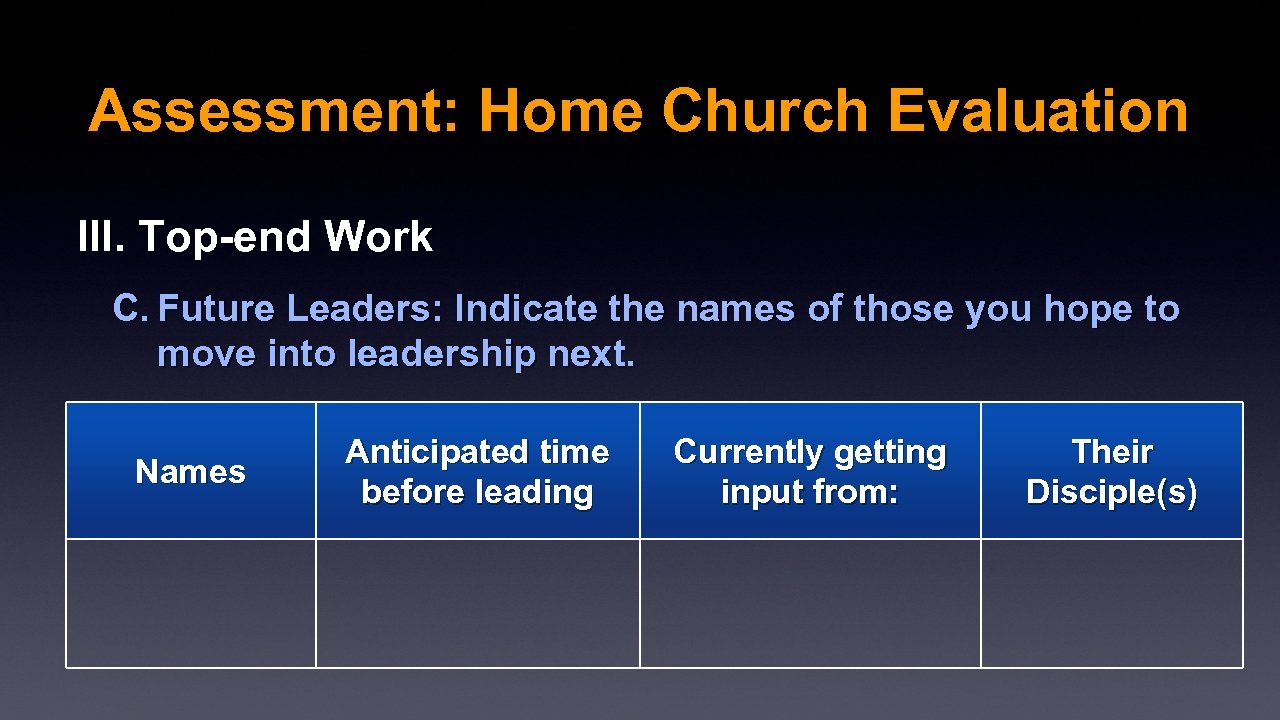 Assessment: Home Church Evaluation

III. Top-end Work

C. Future Leaders: Indicate the names of those you hope to move into leadership next.

| Names | Anticipated time before leading | Currently getting input from: | Their Disciple(s) |
|---|---|---|---|
| | | | |